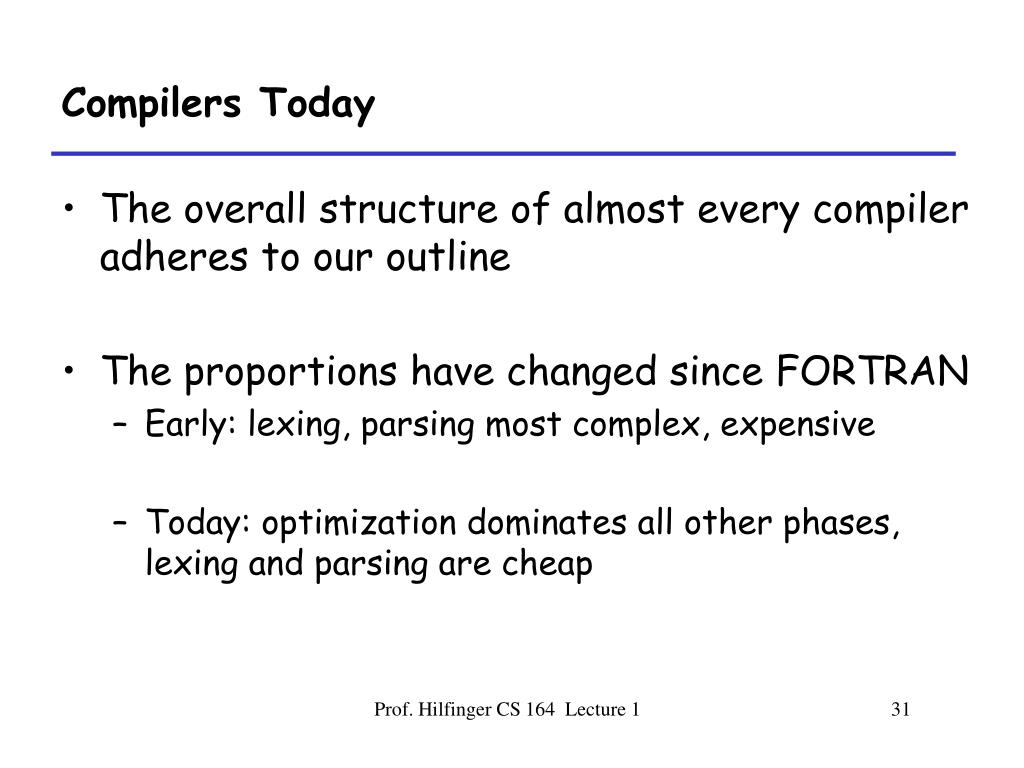 Compilers Today

• The overall structure of almost every compiler adheres to our outline

• The proportions have changed since FORTRAN
– Early: lexing, parsing most complex, expensive

– Today: optimization dominates all other phases, lexing and parsing are cheap

Prof. Hilfinger CS 164 Lecture 1

31